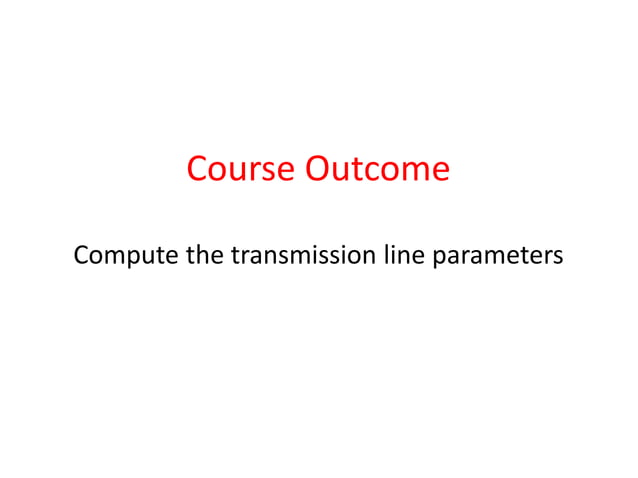 Course Outcome

Compute the transmission line parameters